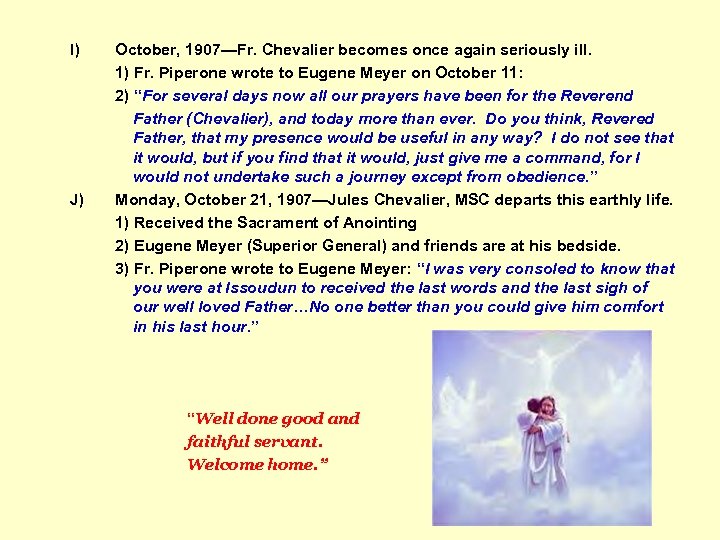 I) October, 1907—Fr. Chevalier becomes once again seriously ill.

1) Fr. Piperone wrote to Eugene Meyer on October 11:

2) "For several days now all our prayers have been for the Reverend Father (Chevalier), and today more than ever. Do you think, Revered Father, that my presence would be useful in any way? I do not see that it would, but if you find that it would, just give me a command, for I would not undertake such a journey except from obedience."

J) Monday, October 21, 1907—Jules Chevalier, MSC departs this earthly life.

1) Received the Sacrament of Anointing

2) Eugene Meyer (Superior General) and friends are at his bedside.

3) Fr. Piperone wrote to Eugene Meyer: "I was very consoled to know that you were at Issoudun to received the last words and the last sigh of our well loved Father…No one better than you could give him comfort in his last hour."

"Well done good and faithful servant. Welcome home."